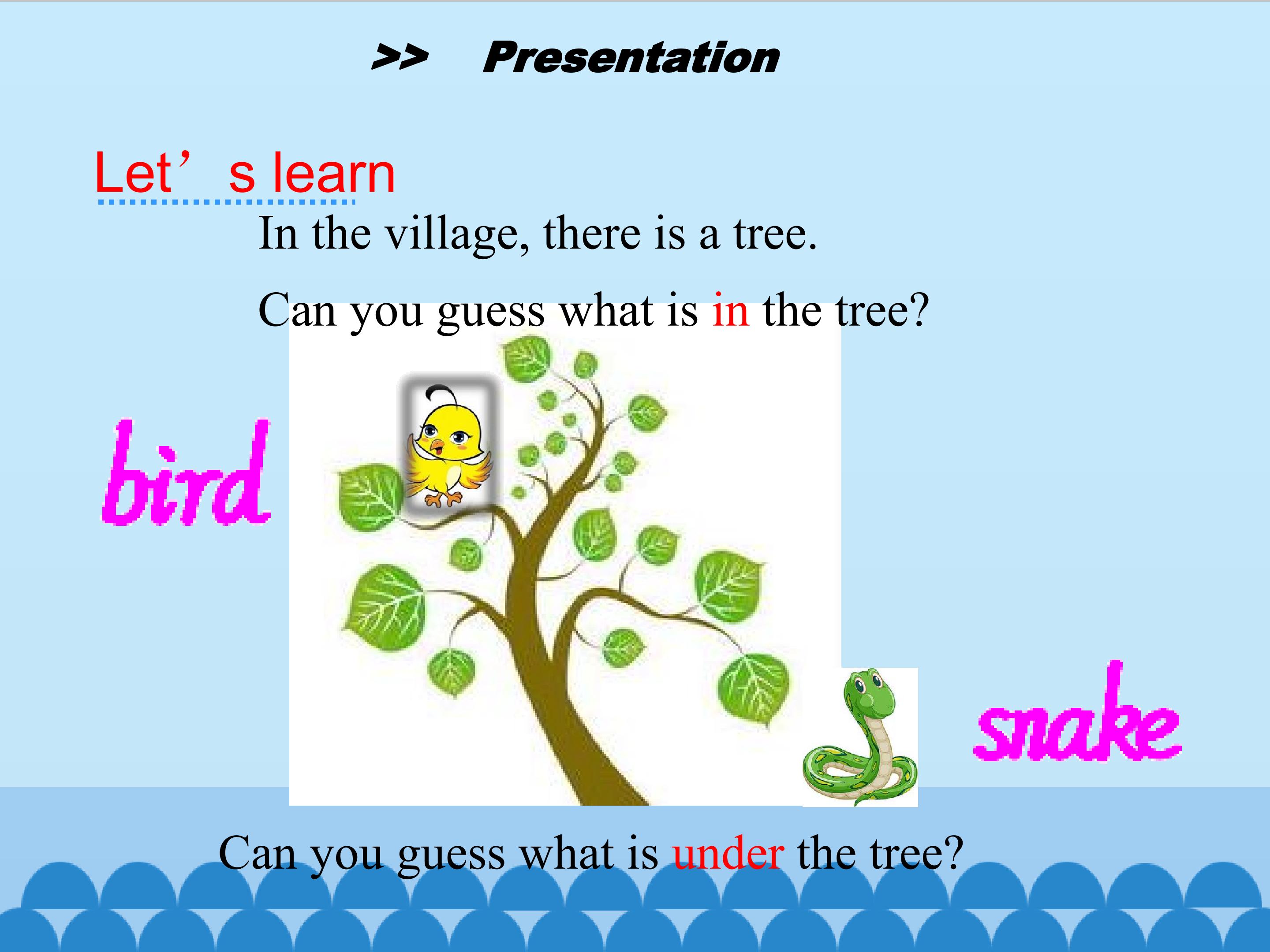 >> Presentation

Let’s learn

In the village, there is a tree.

Can you guess what is in the tree?

bird

snake

Can you guess what is under the tree?